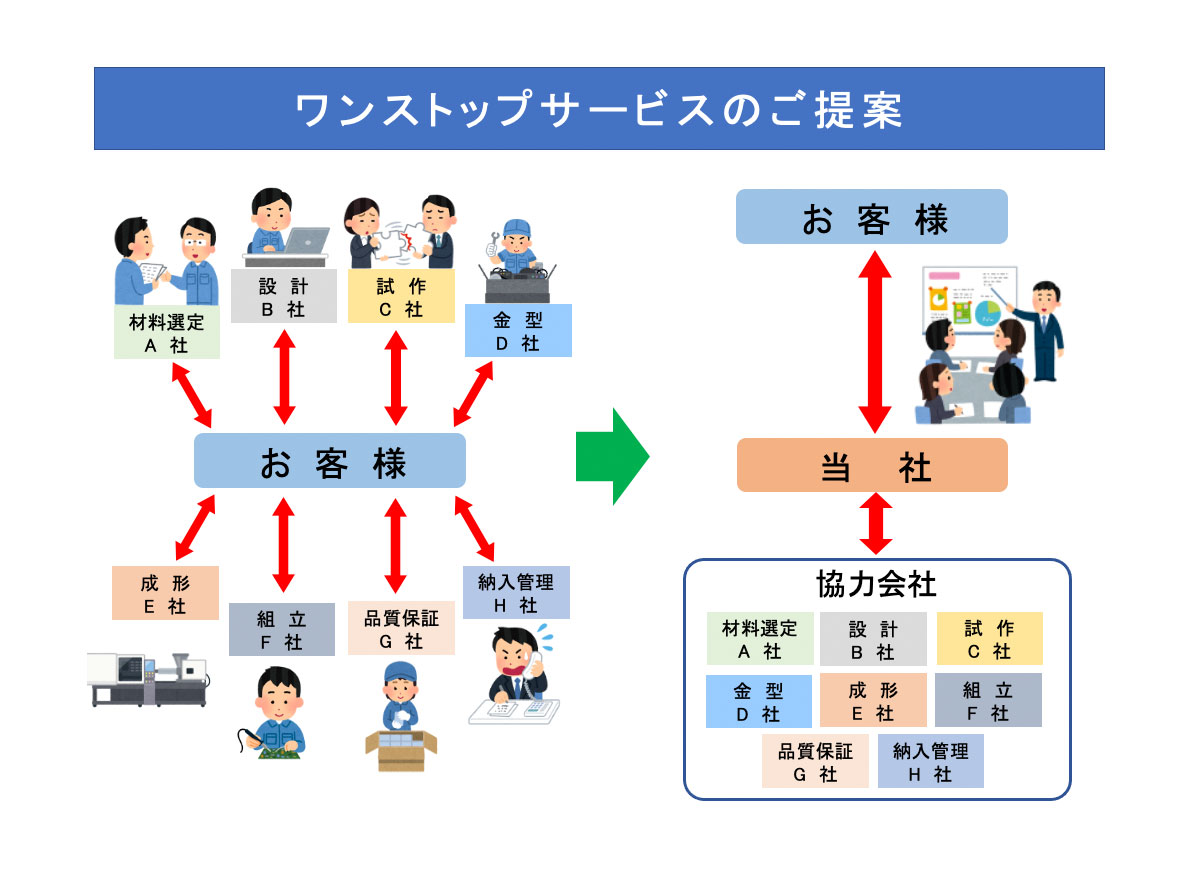 ワンストップサービスのご提案

材料選定
A 社

設 計
B 社

試 作
C 社

金 型
D 社

お 客 様

成 形
E 社

組 立
F 社

品質保証
G 社

納入管理
H 社

お 客 様

当 社

協力会社

材料選定
A 社

設 計
B 社

試 作
C 社

金 型
D 社

成 形
E 社

組 立
F 社

品質保証
G 社

納入管理
H 社